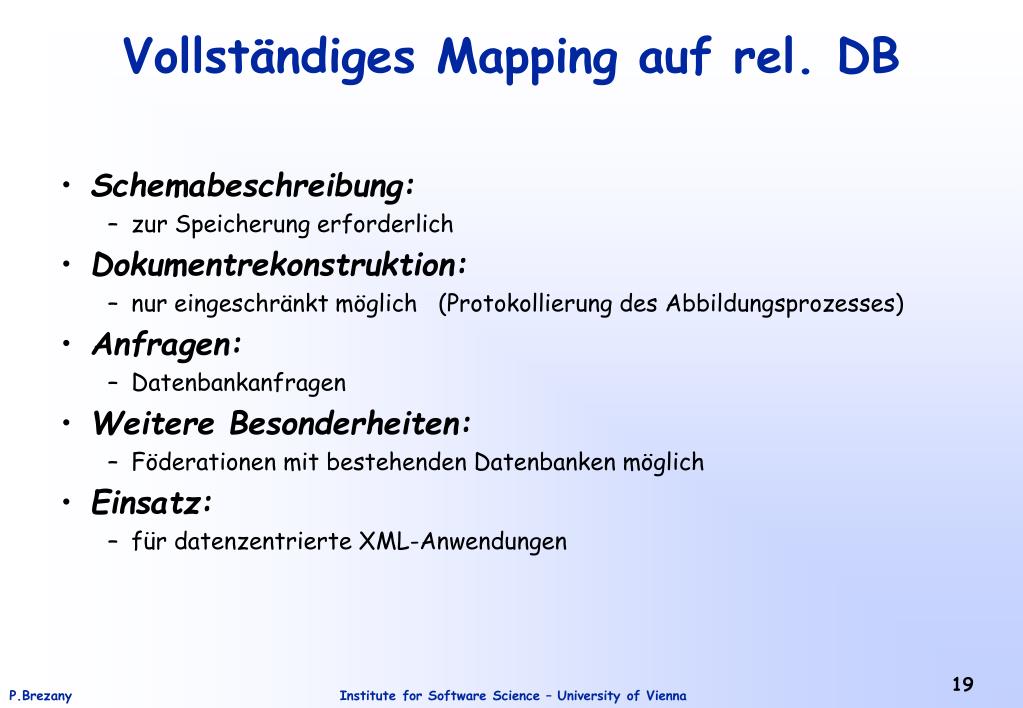 Vollständiges Mapping auf rel. DB

• Schemabeschreibung:
– zur Speicherung erforderlich
• Dokumentrekonstruktion:
– nur eingeschränkt möglich (Protokollierung des Abbildungsprozesses)
• Anfragen:
– Datenbankanfragen
• Weitere Besonderheiten:
– Föderationen mit bestehenden Datenbanken möglich
• Einsatz:
– für datenzentrierte XML-Anwendungen

P.Brezany

Institute for Software Science – University of Vienna

19